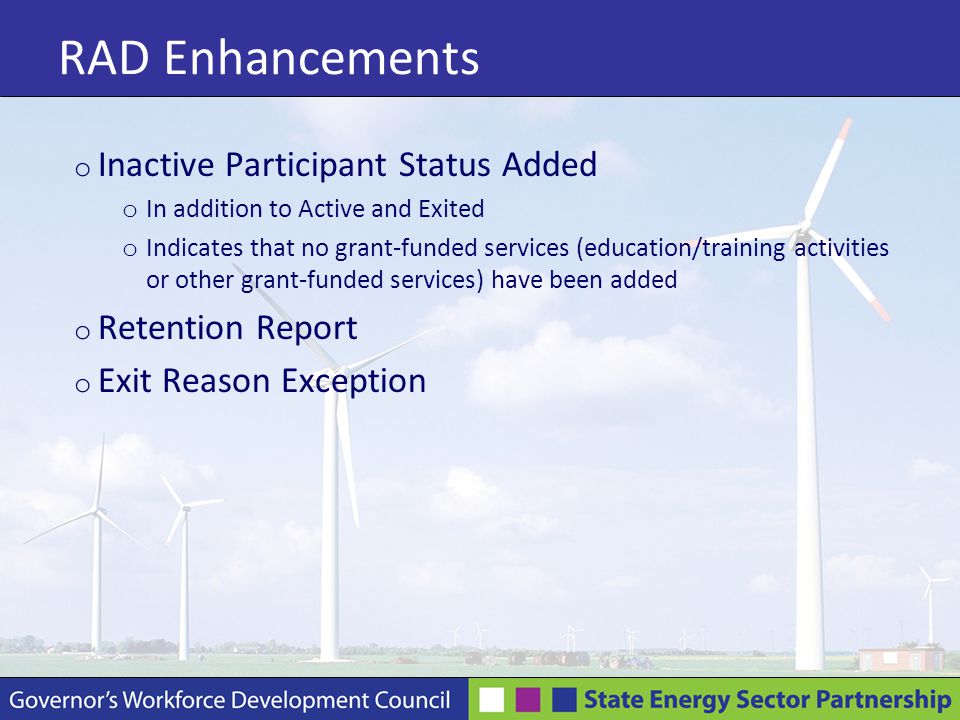 RAD Enhancements

o Inactive Participant Status Added

o In addition to Active and Exited

o Indicates that no grant-funded services (education/training activities or other grant-funded services) have been added

o Retention Report

o Exit Reason Exception

Governor's Workforce Development Council

State Energy Sector Partnership